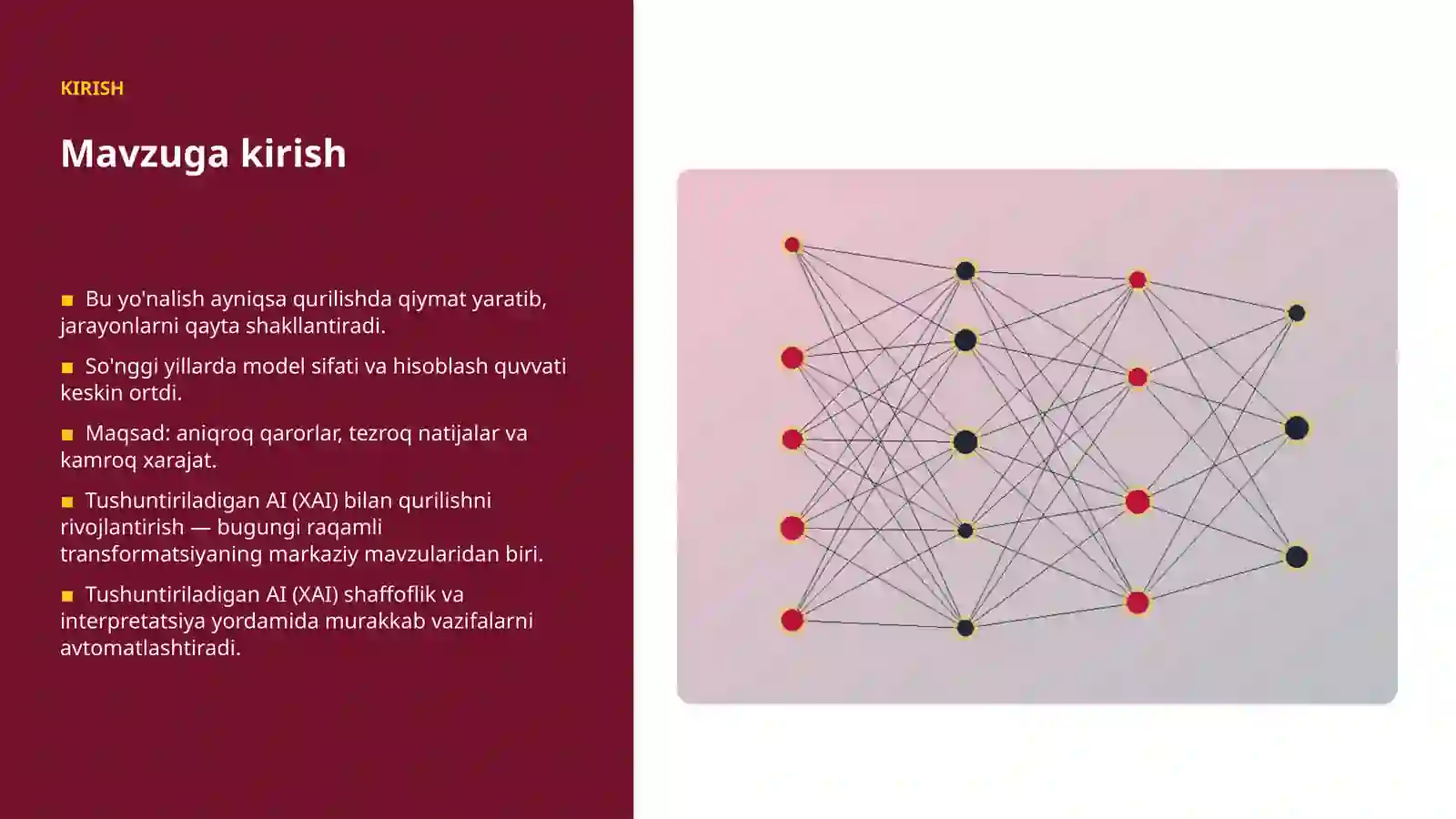 KIRISH

Mavzuga kirish

■ Bu yo'nalish ayniqsa qurilishda qiymat yaratib, jarayonlarni qayta shakllantiradi.

■ So'nggi yillarda model sifati va hisoblash quvvati keskin ortdi.

■ Maqsad: aniqroq qarorlar, tezroq natijalar va kamroq xarajat.

■ Tushuntiriladigan AI (XAI) bilan qurilishni rivojlantirish — bugungi raqamli transformatsiyaning markaziy mavzularidan biri.

■ Tushuntiriladigan AI (XAI) shaffoflik va interpretatsiya yordamida murakkab vazifalarni avtomatlashtiradi.